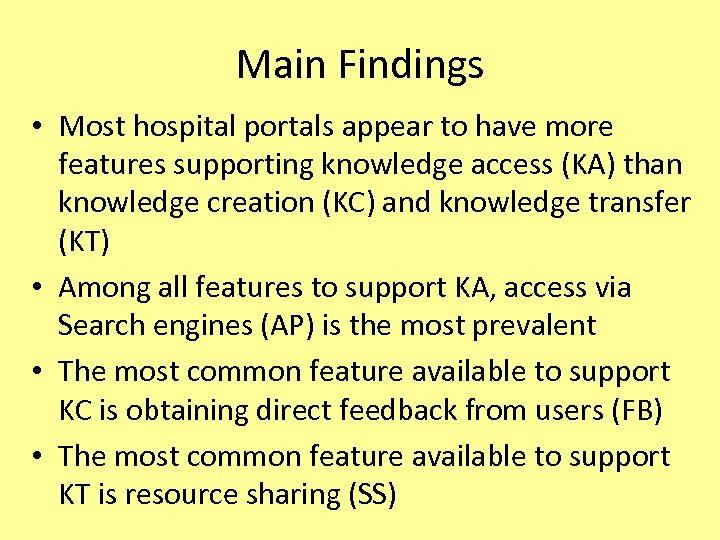 Main Findings

• Most hospital portals appear to have more features supporting knowledge access (KA) than knowledge creation (KC) and knowledge transfer (KT)

• Among all features to support KA, access via Search engines (AP) is the most prevalent

• The most common feature available to support KC is obtaining direct feedback from users (FB)

• The most common feature available to support KT is resource sharing (SS)